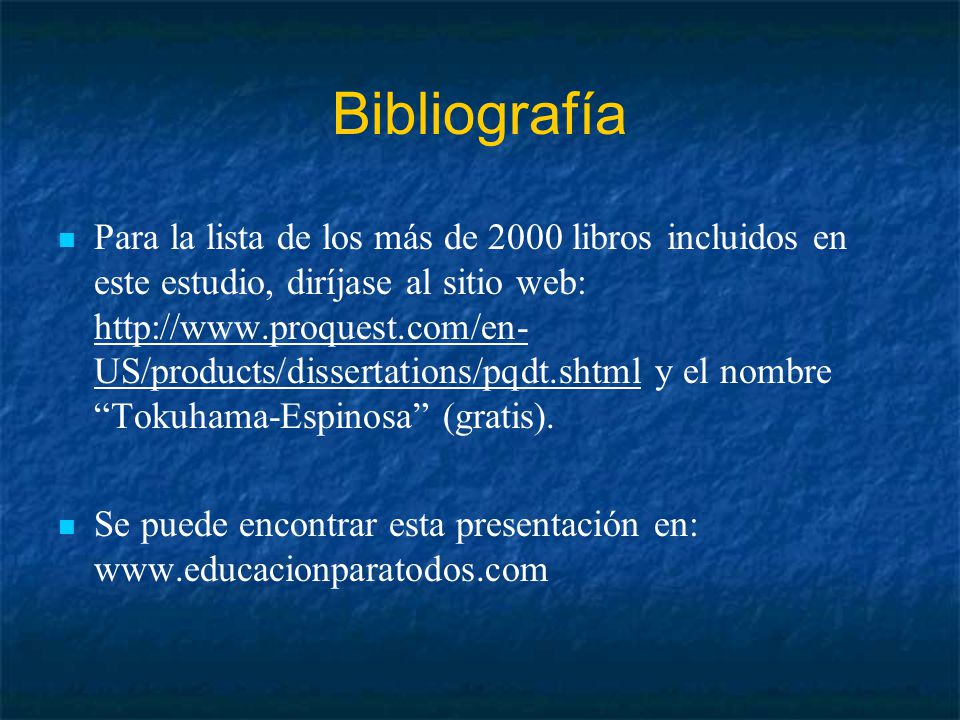 Bibliografía

Para la lista de los más de 2000 libros incluidos en este estudio, diríjase al sitio web: http://www.proquest.com/en-US/products/dissertations/pqdt.shtml y el nombre “Tokuhama-Espinosa” (gratis).

Se puede encontrar esta presentación en: www.educacionparatodos.com